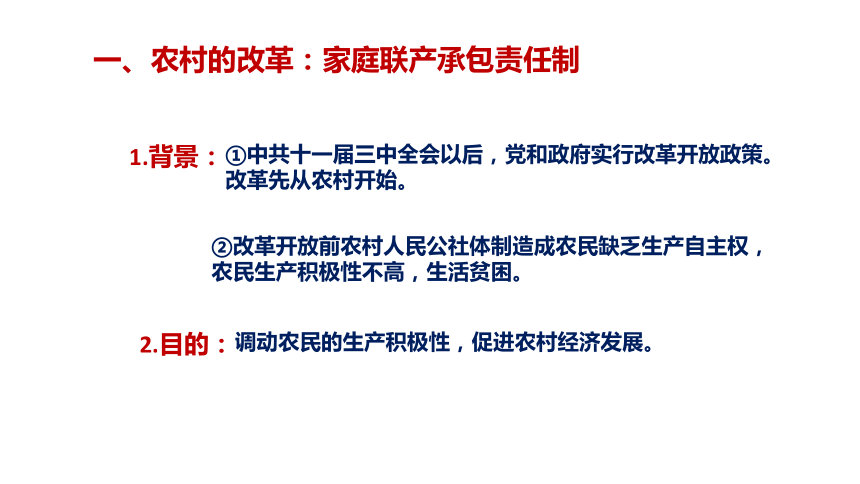 一、农村的改革：家庭联产承包责任制

1.背景：①中共十一届三中全会以后，党和政府实行改革开放政策。改革先从农村开始。

②改革开放前农村人民公社体制造成农民缺乏生产自主权，农民生产积极性不高，生活贫困。

2.目的：调动农民的生产积极性，促进农村经济发展。